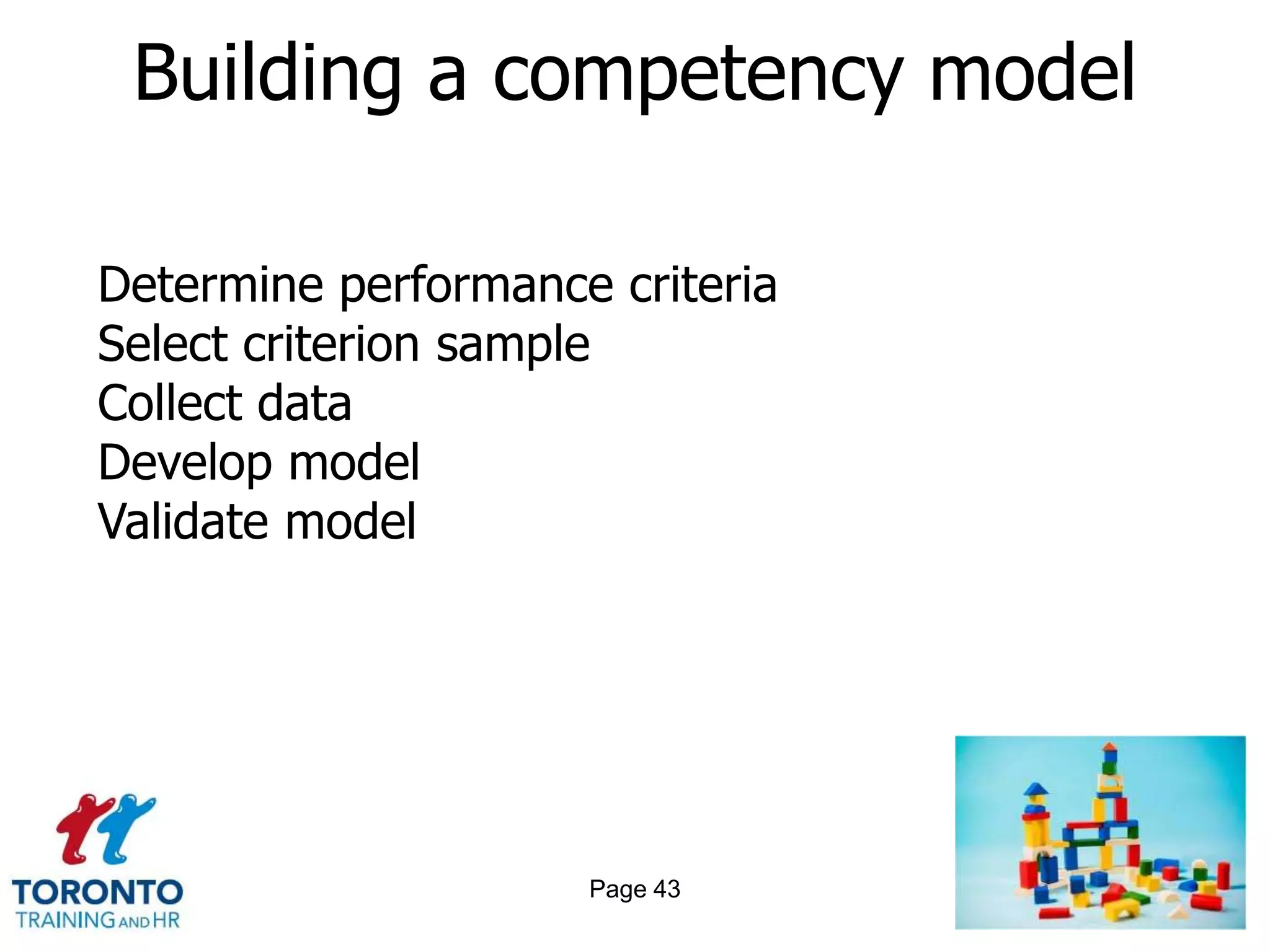 Building a competency model

Determine performance criteria
Select criterion sample
Collect data
Develop model
Validate model

TORONTO
TRAINING AND HR

Page 43